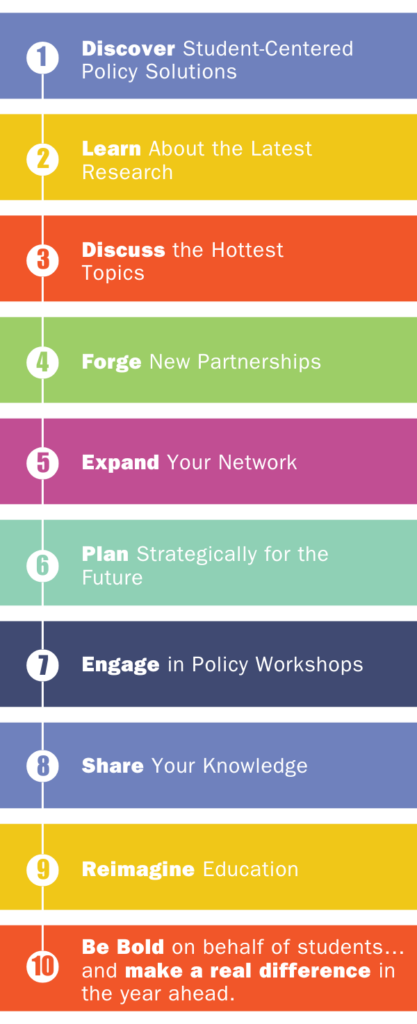 1 Discover Student-Centered Policy Solutions

2 Learn About the Latest Research

3 Discuss the Hottest Topics

4 Forge New Partnerships

5 Expand Your Network

6 Plan Strategically for the Future

7 Engage in Policy Workshops

8 Share Your Knowledge

9 Reimagine Education

10 Be Bold on behalf of students... and make a real difference in the year ahead.